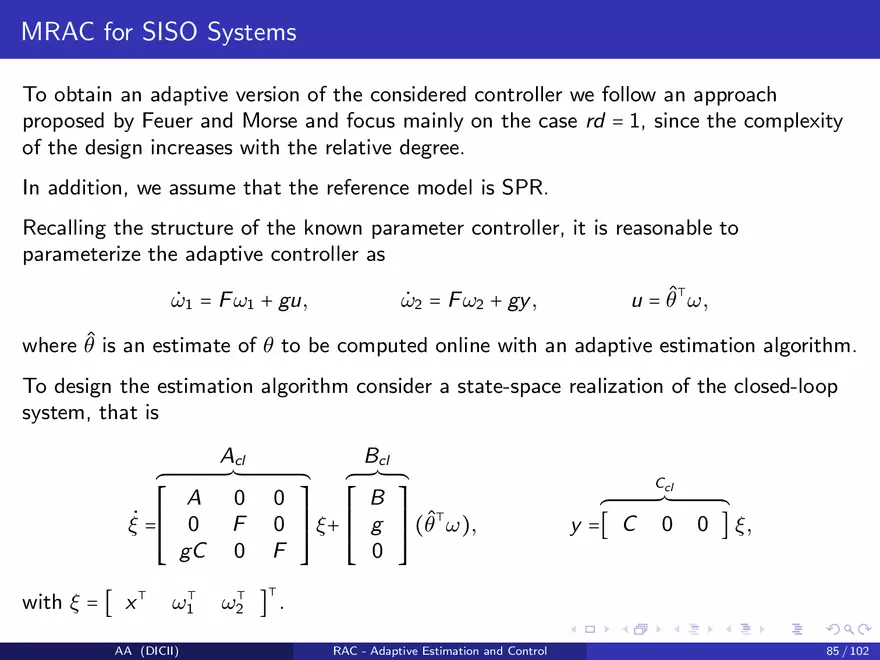 MRAC for SISO Systems

To obtain an adaptive version of the considered controller we follow an approach proposed by Feuer and Morse and focus mainly on the case $rd = 1$, since the complexity of the design increases with the relative degree.

In addition, we assume that the reference model is SPR.

Recalling the structure of the known parameter controller, it is reasonable to parameterize the adaptive controller as

$\dot{\omega}_1 = F\omega_1 + gu, \qquad \dot{\omega}_2 = F\omega_2 + gy, \qquad u = \hat{\theta}^\top \omega,$

where $\hat{\theta}$ is an estimate of $\theta$ to be computed online with an adaptive estimation algorithm.

To design the estimation algorithm consider a state-space realization of the closed-loop system, that is

$\dot{\xi} = \overbrace{\begin{bmatrix} A & 0 & 0 \\ 0 & F & 0 \\ gC & 0 & F \end{bmatrix}}^{A_{cl}} \xi + \overbrace{\begin{bmatrix} B \\ g \\ 0 \end{bmatrix}}^{B_{cl}} (\hat{\theta}^\top \omega), \qquad y = \overbrace{\begin{bmatrix} C & 0 & 0 \end{bmatrix}}^{C_{cl}} \xi,$

with $\xi = \begin{bmatrix} x^\top & \omega_1^\top & \omega_2^\top \end{bmatrix}^\top$.

AA (DICII) RAC - Adaptive Estimation and Control 85 / 102